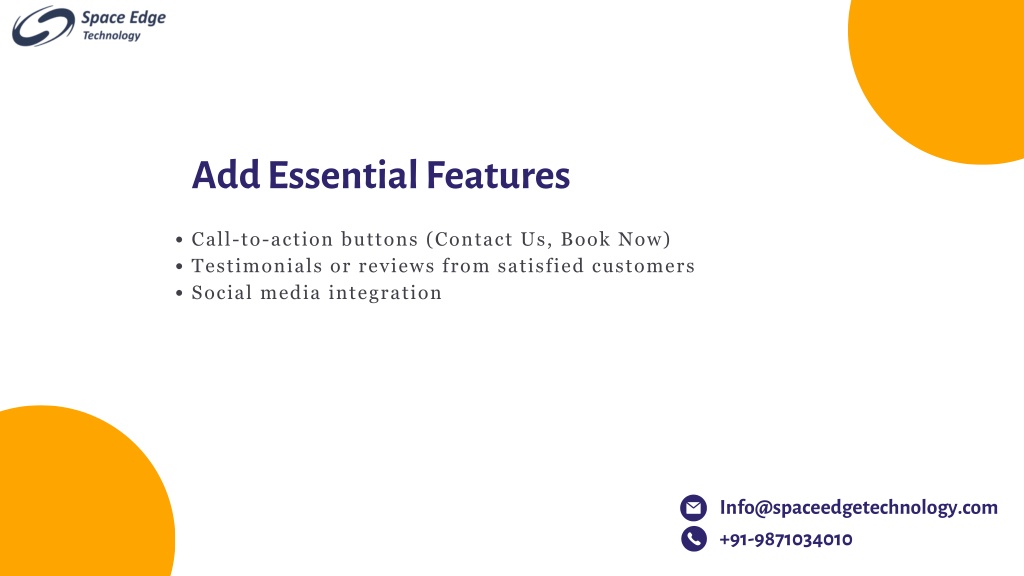 Space Edge
Technology

Add Essential Features

• Call-to-action buttons (Contact Us, Book Now)
• Testimonials or reviews from satisfied customers
• Social media integration

Info@spaceedgetechnology.com
+91-9871034010